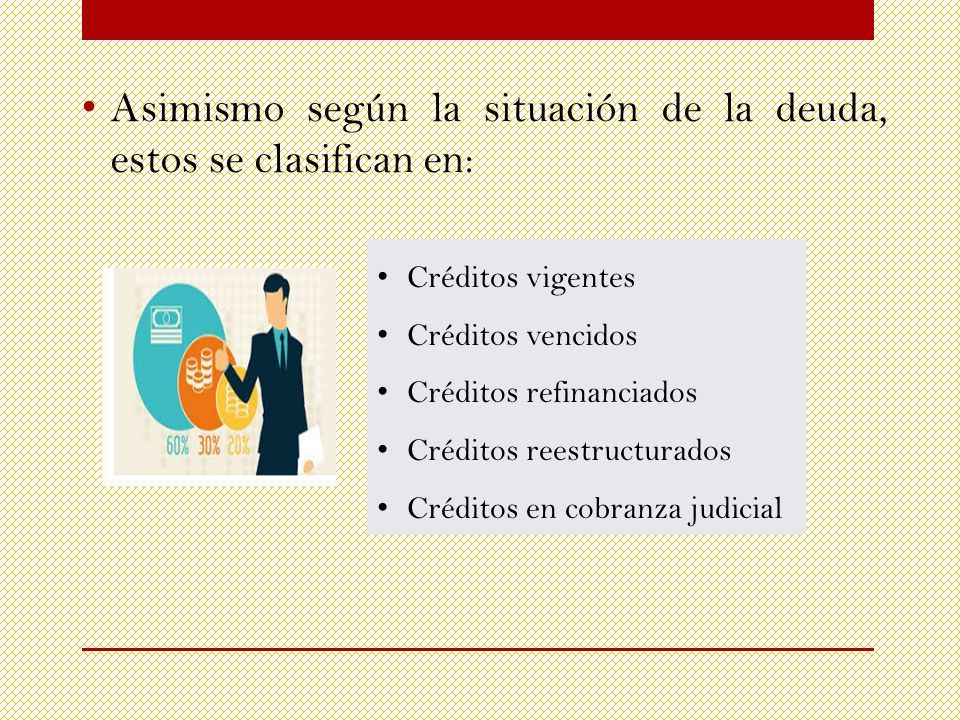 • Asimismo según la situación de la deuda, estos se clasifican en:

60% 30% 20%

• Créditos vigentes
• Créditos vencidos
• Créditos refinanciados
• Créditos reestructurados
• Créditos en cobranza judicial